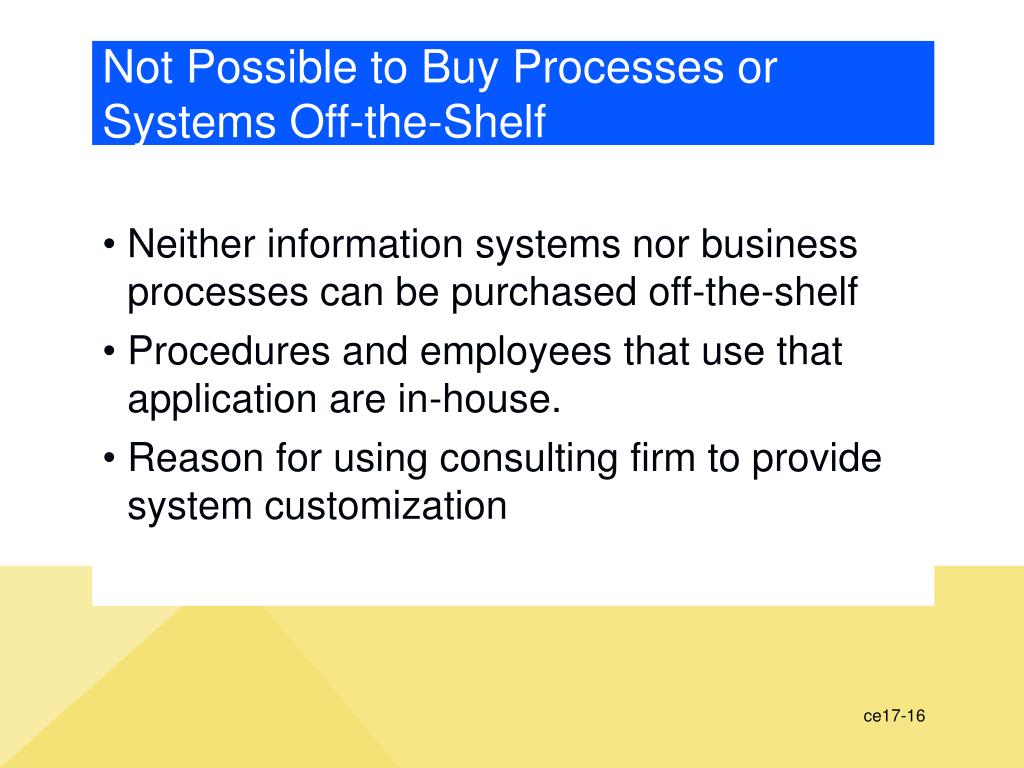 Not Possible to Buy Processes or Systems Off-the-Shelf

• Neither information systems nor business processes can be purchased off-the-shelf
• Procedures and employees that use that application are in-house.
• Reason for using consulting firm to provide system customization

ce17-16